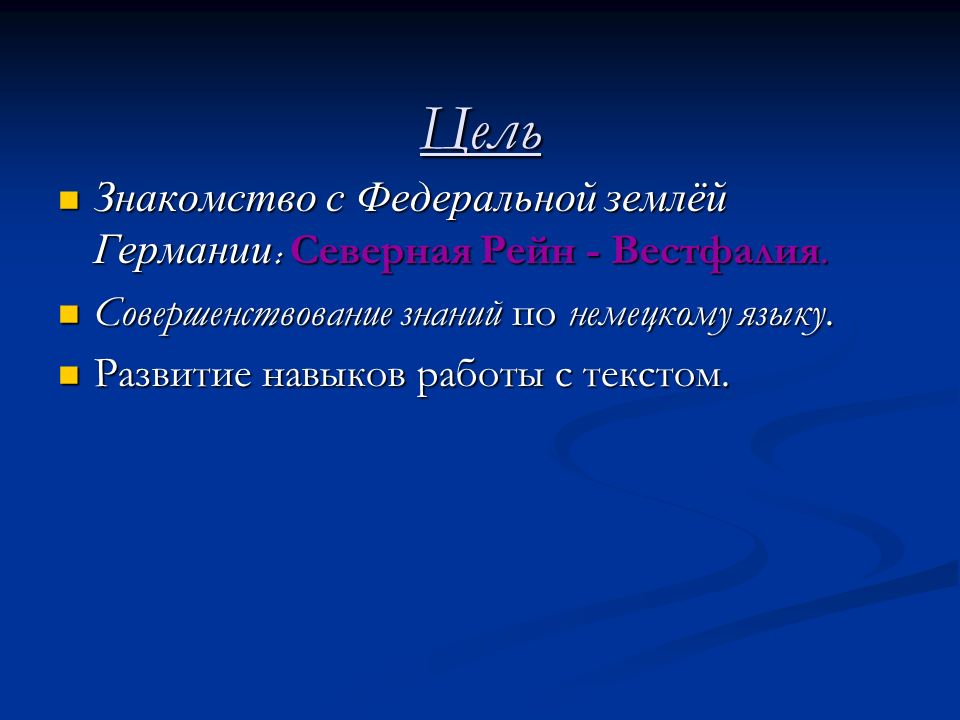 Цель

Знакомство с Федеральной землёй Германии: Северная Рейн - Вестфалия.

Совершенствование знаний по немецкому языку.

Развитие навыков работы с текстом.